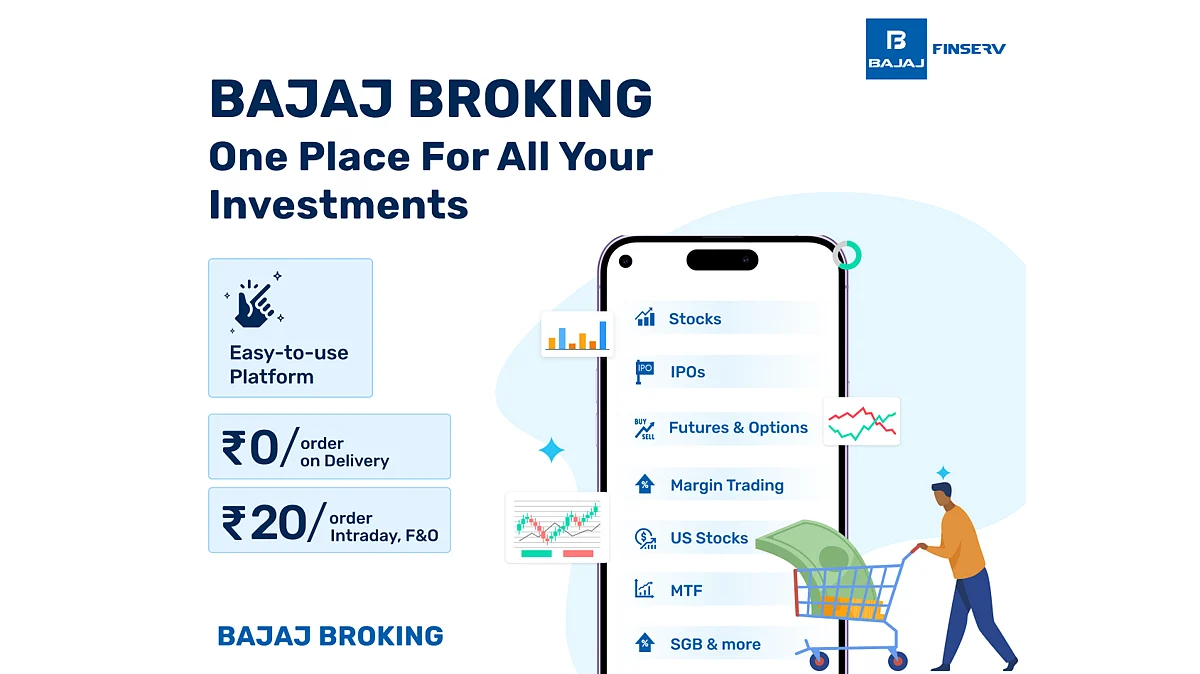 BAJAJ FINSERV

BAJAJ BROKING
One Place For All Your Investments

Easy-to-use Platform

₹0/ order on Delivery

₹20/ order Intraday, F&O

BAJAJ BROKING

Stocks

IPO IPOs

BUY SELL Futures & Options

Margin Trading

US Stocks

MTF

SGB & more